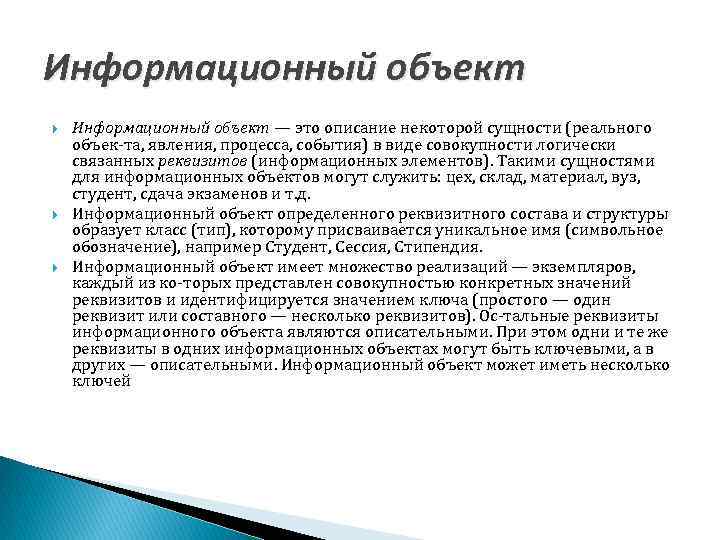 Информационный объект

Информационный объект — это описание некоторой сущности (реального объек-та, явления, процесса, события) в виде совокупности логически связанных реквизитов (информационных элементов). Такими сущностями для информационных объектов могут служить: цех, склад, материал, вуз, студент, сдача экзаменов и т.д.

Информационный объект определенного реквизитного состава и структуры образует класс (тип), которому присваивается уникальное имя (символьное обозначение), например Студент, Сессия, Стипендия.

Информационный объект имеет множество реализаций — экземпляров, каждый из ко-торых представлен совокупностью конкретных значений реквизитов и идентифицируется значением ключа (простого — один реквизит или составного — несколько реквизитов). Ос-тальные реквизиты информационного объекта являются описательными. При этом одни и те же реквизиты в одних информационных объектах могут быть ключевыми, а в других — описательными. Информационный объект может иметь несколько ключей